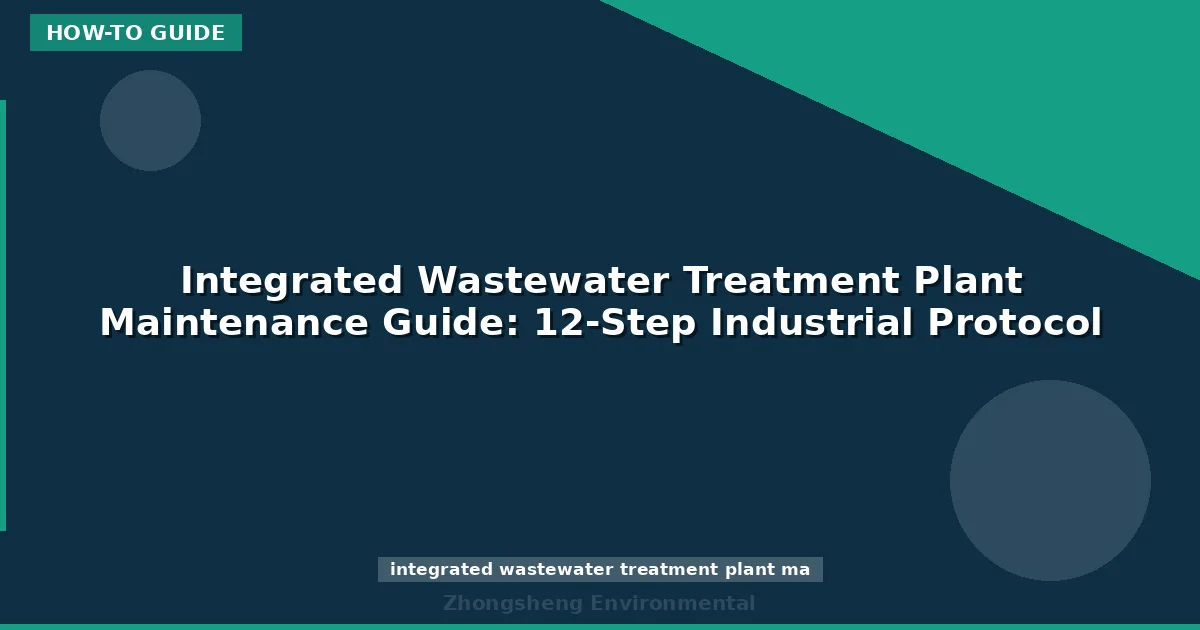 HOW-TO GUIDE

Integrated Wastewater Treatment Plant Maintenance Guide: 12-Step Industrial Protocol

integrated wastewater treatment plant ma

Zhongsheng Environmental